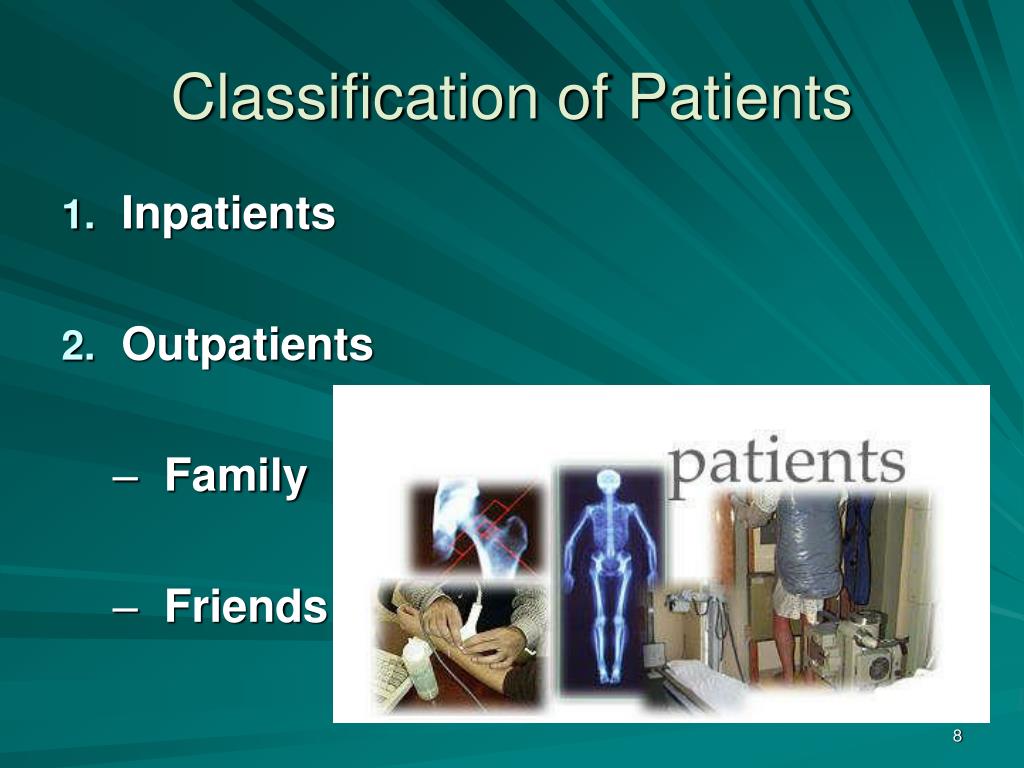 Classification of Patients

1. Inpatients

2. Outpatients

– Family

– Friends

patients

8